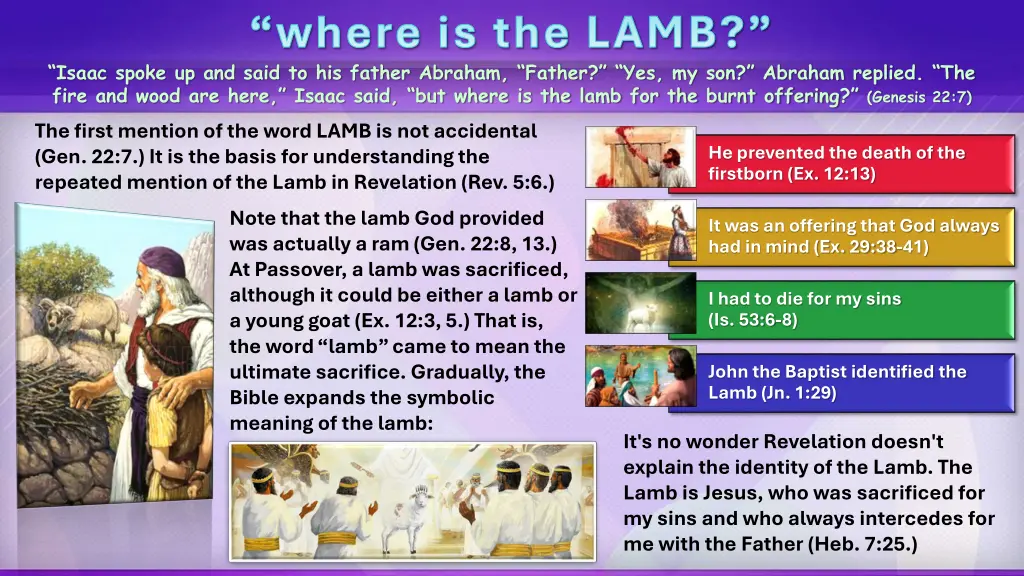 “where is the LAMB?”

“Isaac spoke up and said to his father Abraham, “Father?” “Yes, my son?” Abraham replied. “The fire and wood are here,” Isaac said, “but where is the lamb for the burnt offering?” (Genesis 22:7)

The first mention of the word LAMB is not accidental (Gen. 22:7.) It is the basis for understanding the repeated mention of the Lamb in Revelation (Rev. 5:6.)

Note that the lamb God provided was actually a ram (Gen. 22:8, 13.) At Passover, a lamb was sacrificed, although it could be either a lamb or a young goat (Ex. 12:3, 5.) That is, the word “lamb” came to mean the ultimate sacrifice. Gradually, the Bible expands the symbolic meaning of the lamb:

He prevented the death of the firstborn (Ex. 12:13)

It was an offering that God always had in mind (Ex. 29:38-41)

I had to die for my sins (Is. 53:6-8)

John the Baptist identified the Lamb (Jn. 1:29)

It's no wonder Revelation doesn't explain the identity of the Lamb. The Lamb is Jesus, who was sacrificed for my sins and who always intercedes for me with the Father (Heb. 7:25.)